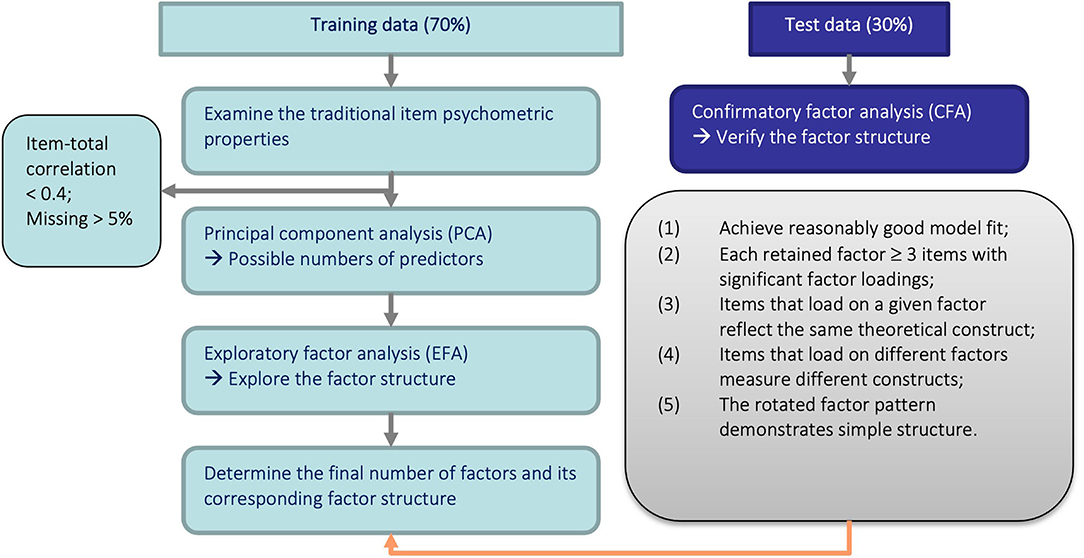 Training data (70%)

Examine the traditional item psychometric properties

Item-total correlation < 0.4; Missing > 5%

Principal component analysis (PCA)
→ Possible numbers of predictors

Exploratory factor analysis (EFA)
→ Explore the factor structure

Determine the final number of factors and its corresponding factor structure

Test data (30%)

Confirmatory factor analysis (CFA)
→ Verify the factor structure

(1) Achieve reasonably good model fit;
(2) Each retained factor ≥ 3 items with significant factor loadings;
(3) Items that load on a given factor reflect the same theoretical construct;
(4) Items that load on different factors measure different constructs;
(5) The rotated factor pattern demonstrates simple structure.